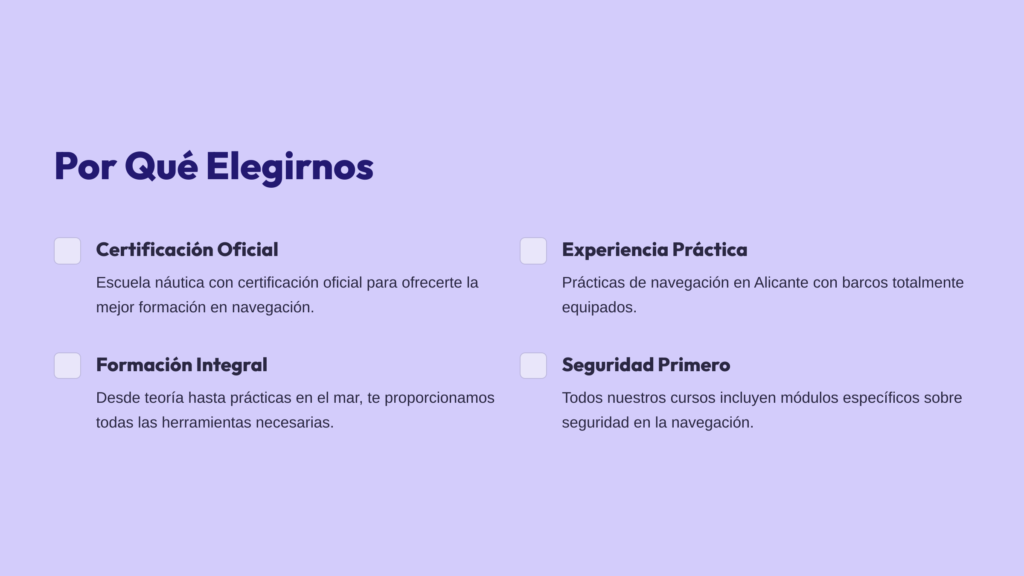 Por Qué Elegirnos

Certificación Oficial

Escuela náutica con certificación oficial para ofrecerte la mejor formación en navegación.

Formación Integral

Desde teoría hasta prácticas en el mar, te proporcionamos todas las herramientas necesarias.

Experiencia Práctica

Prácticas de navegación en Alicante con barcos totalmente equipados.

Seguridad Primero

Todos nuestros cursos incluyen módulos específicos sobre seguridad en la navegación.